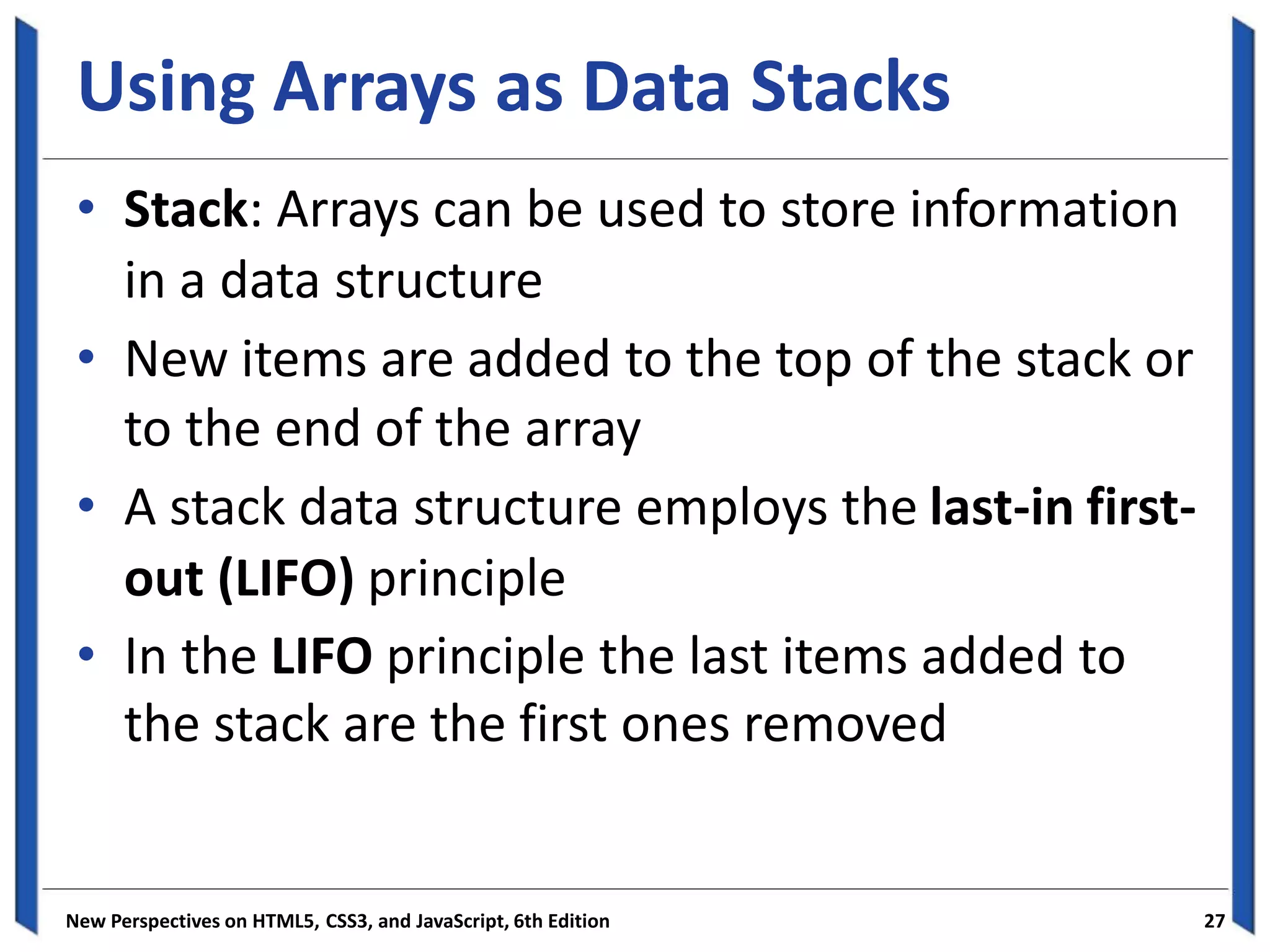 Using Arrays as Data Stacks

• Stack: Arrays can be used to store information in a data structure
• New items are added to the top of the stack or to the end of the array
• A stack data structure employs the last-in first-out (LIFO) principle
• In the LIFO principle the last items added to the stack are the first ones removed

New Perspectives on HTML5, CSS3, and JavaScript, 6th Edition

27